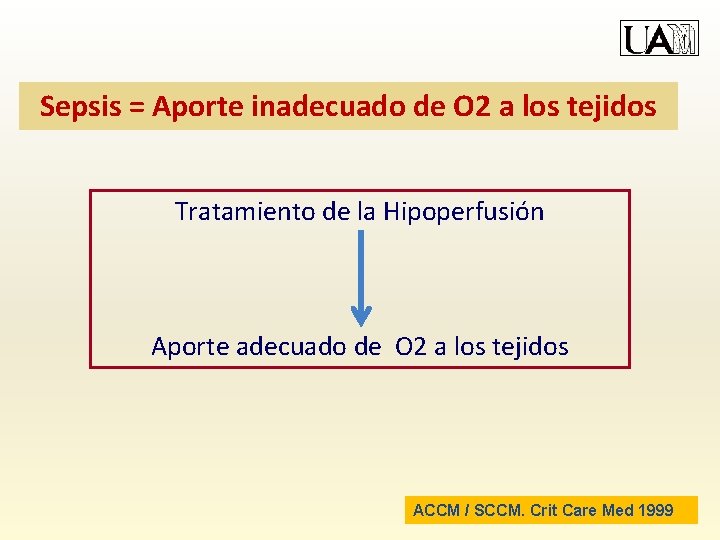 UAM

Sepsis = Aporte inadecuado de O2 a los tejidos

Tratamiento de la Hipoperfusión

Aporte adecuado de O2 a los tejidos

ACCM / SCCM. Crit Care Med 1999